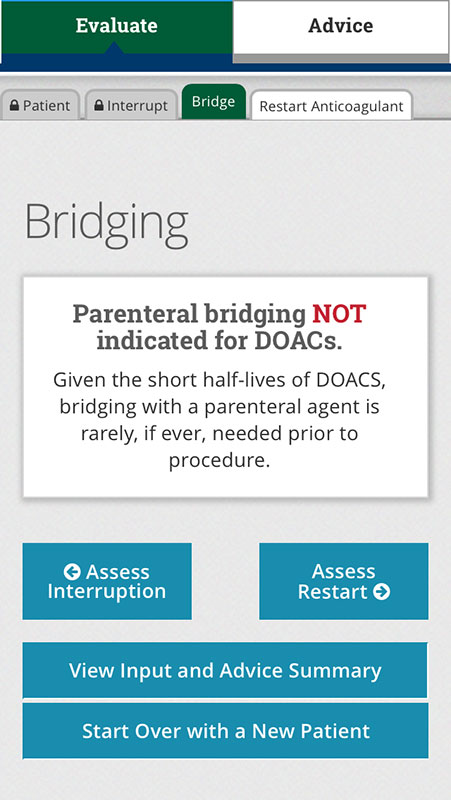 Evaluate
Advice

Patient
Interrupt
Bridge
Restart Anticoagulant

Bridging

Parenteral bridging NOT indicated for DOACs.

Given the short half-lives of DOACS, bridging with a parenteral agent is rarely, if ever, needed prior to procedure.

Assess Interruption

Assess Restart

View Input and Advice Summary

Start Over with a New Patient